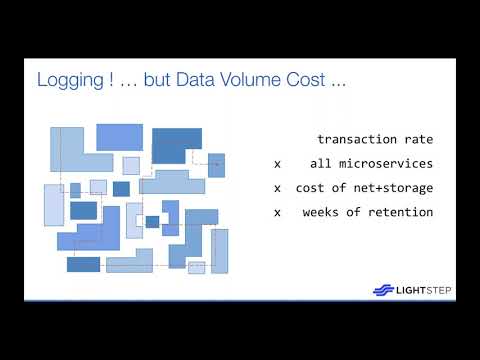 Logging ! … but Data Volume Cost ...

transaction rate
x all microservices
x cost of net+storage
x weeks of retention

LIGHTSTEP